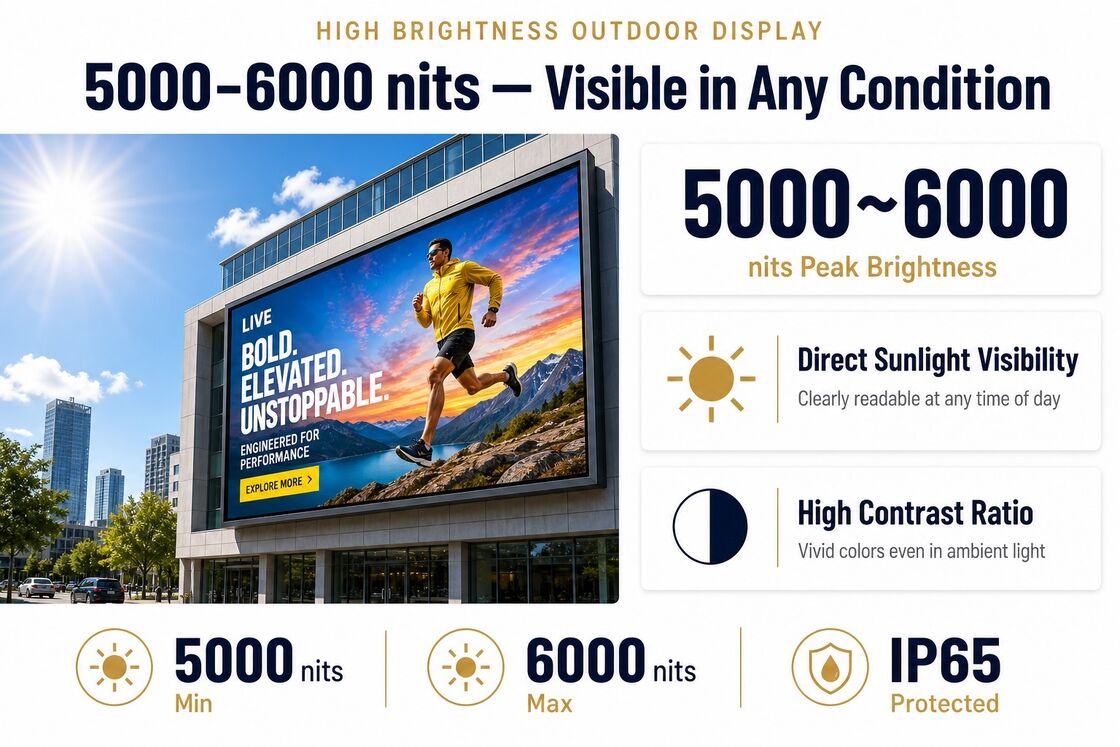 HIGH BRIGHTNESS OUTDOOR DISPLAY

5000–6000 nits — Visible in Any Condition

LIVE
BOLD.
ELEVATED.
UNSTOPPABLE.
ENGINEERED FOR PERFORMANCE
EXPLORE MORE >

5000~6000
nits Peak Brightness

Direct Sunlight Visibility
Clearly readable at any time of day

High Contrast Ratio
Vivid colors even in ambient light

5000 nits
Min

6000 nits
Max

IP65
Protected